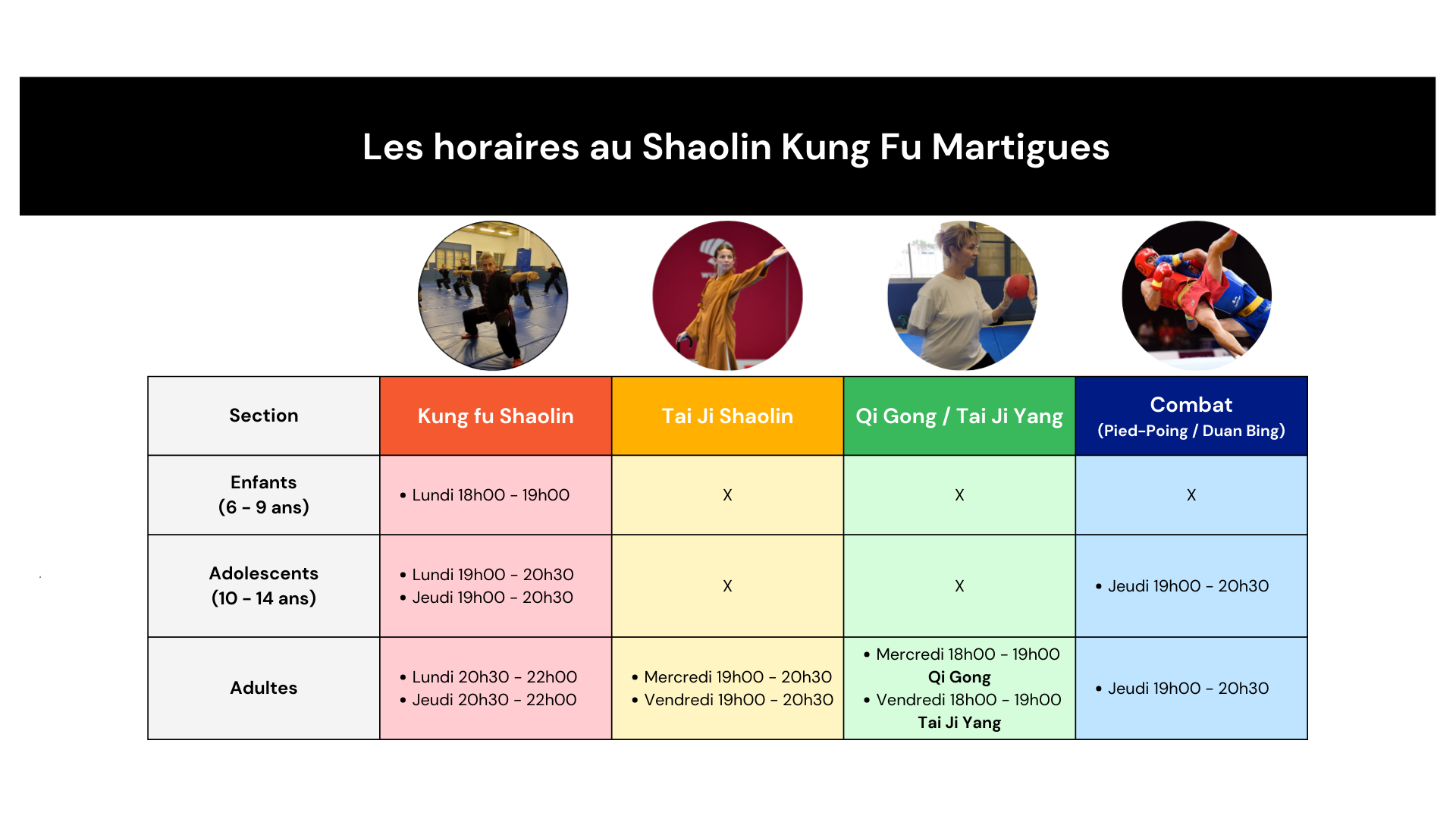 Les horaires au Shaolin Kung Fu Martigues

| Section | Kung fu Shaolin | Tai Ji Shaolin | Qi Gong / Tai Ji Yang | Combat (Pied-Poing / Duan Bing) |
|---|---|---|---|---|
| Enfants (6 - 9 ans) | • Lundi 18h00 - 19h00 | X | X | X |
| Adolescents (10 - 14 ans) | • Lundi 19h00 - 20h30 • Jeudi 19h00 - 20h30 | X | X | • Jeudi 19h00 - 20h30 |
| Adultes | • Lundi 20h30 - 22h00 • Jeudi 20h30 - 22h00 | • Mercredi 19h00 - 20h30 • Vendredi 19h00 - 20h30 | • Mercredi 18h00 - 19h00 Qi Gong • Vendredi 18h00 - 19h00 Tai Ji Yang | • Jeudi 19h00 - 20h30 |